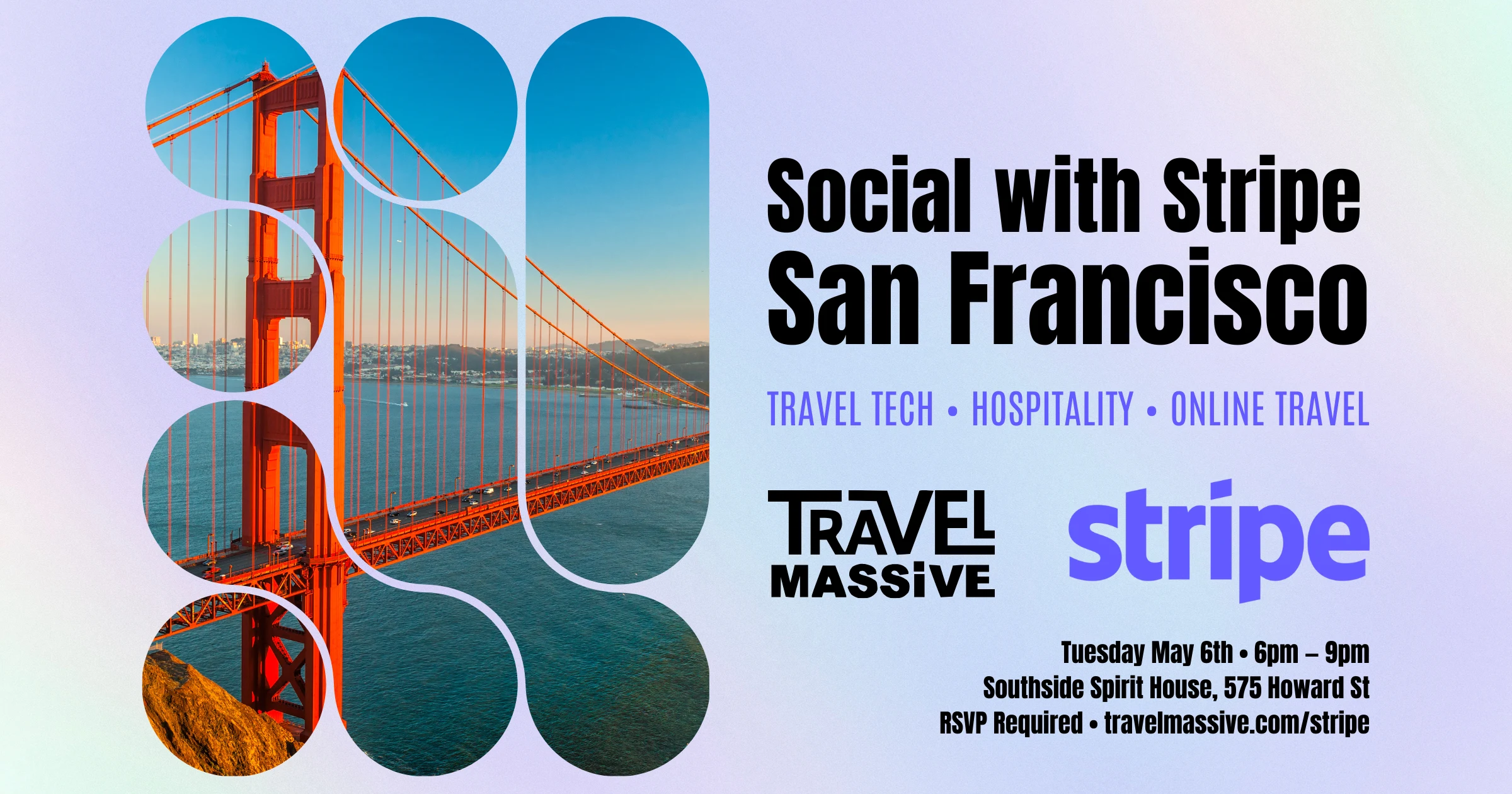 Social with Stripe
San Francisco

TRAVEL TECH • HOSPITALITY • ONLINE TRAVEL

TRAVEL MASSiVE

stripe

Tuesday May 6th • 6pm – 9pm
Southside Spirit House, 575 Howard St
RSVP Required • travelmassive.com/stripe